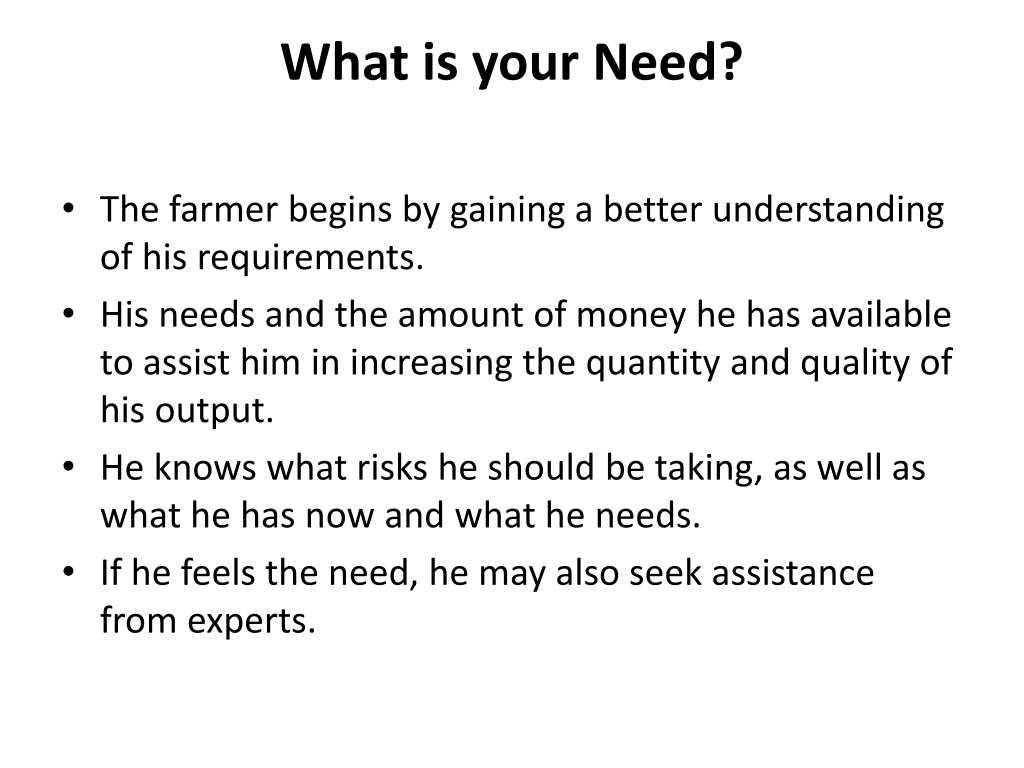 What is your Need?

• The farmer begins by gaining a better understanding of his requirements.
• His needs and the amount of money he has available to assist him in increasing the quantity and quality of his output.
• He knows what risks he should be taking, as well as what he has now and what he needs.
• If he feels the need, he may also seek assistance from experts.